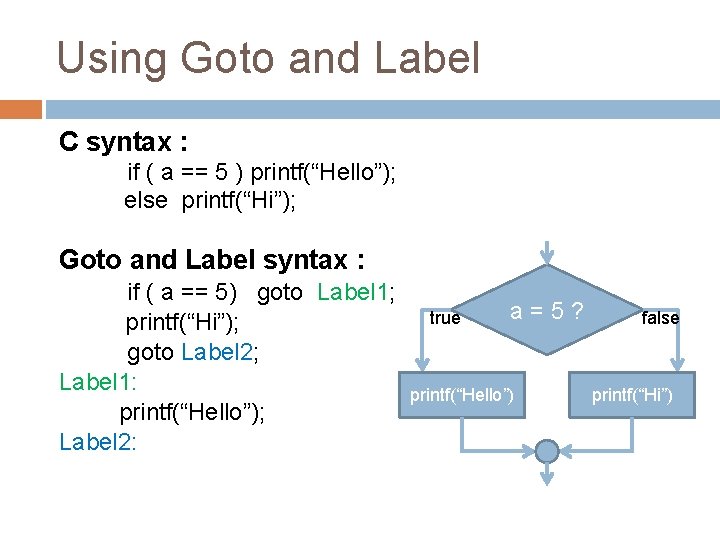 Using Goto and Label

C syntax :

if ( a == 5 ) printf(“Hello”);
else printf(“Hi”);

Goto and Label syntax :

if ( a == 5) goto Label1;
printf(“Hi”);
goto Label2;
Label1:
printf(“Hello”);
Label2:

a = 5 ?
true
false
printf(“Hello”)
printf(“Hi”)